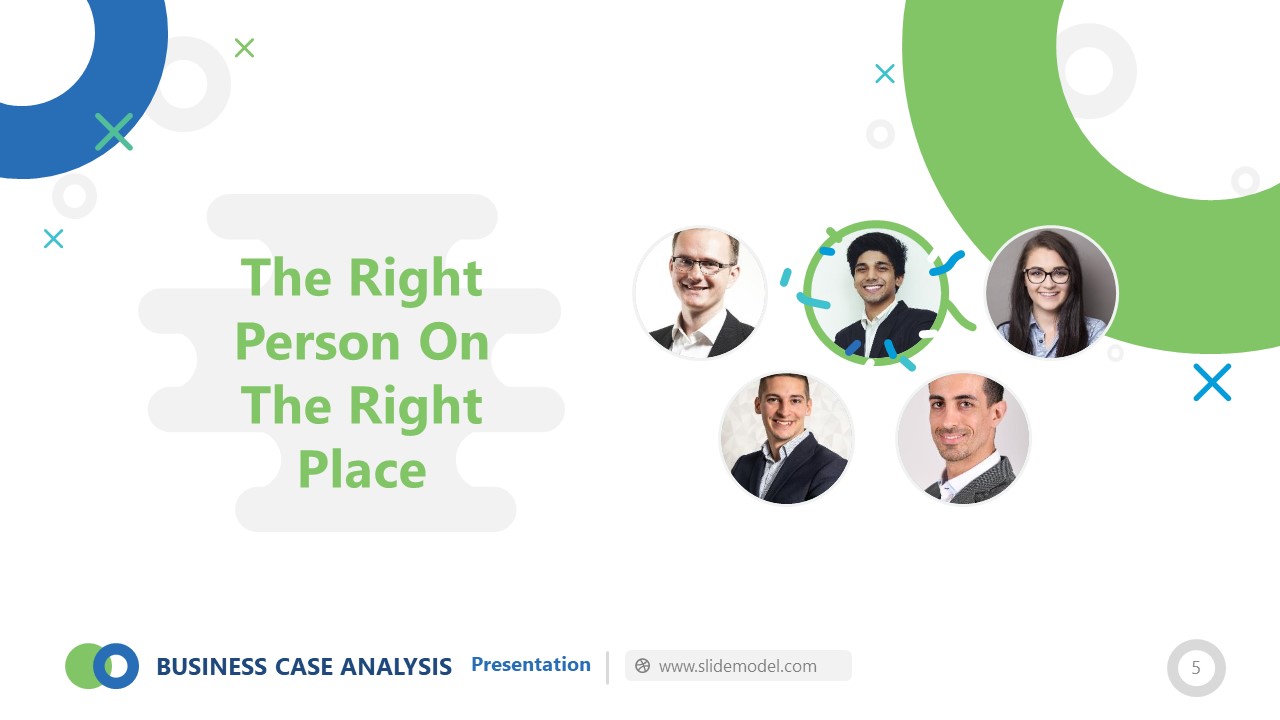 The Right Person On The Right Place

BUSINESS CASE ANALYSIS Presentation

www.slidemodel.com

5